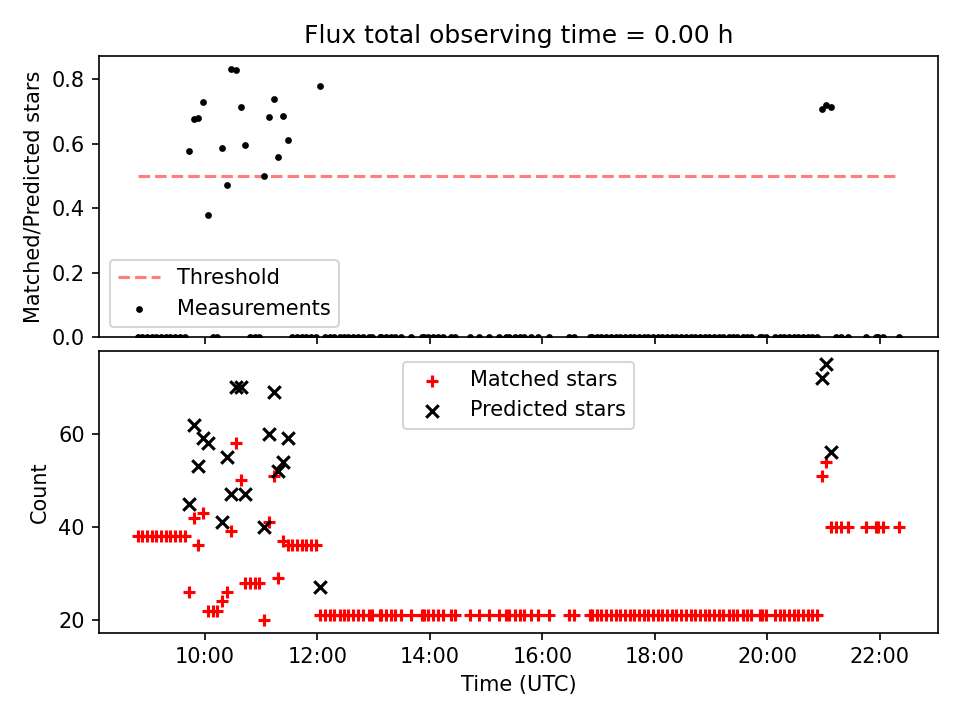 Flux total observing time = 0.00 h

Matched/Predicted stars

0.8
0.6
0.4
0.2
0.0

Threshold
Measurements

Matched stars
Predicted stars

Count

60
40
20

10:00
12:00
14:00
16:00
18:00
20:00
22:00

Time (UTC)